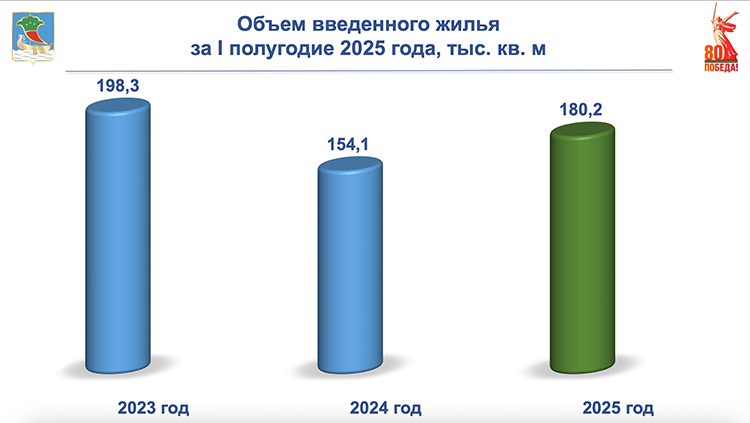 Объем введенного жилья
за I полугодие 2025 года, тыс. кв. м

80
ПОБЕДА!

198,3

154,1

180,2

2023 год

2024 год

2025 год